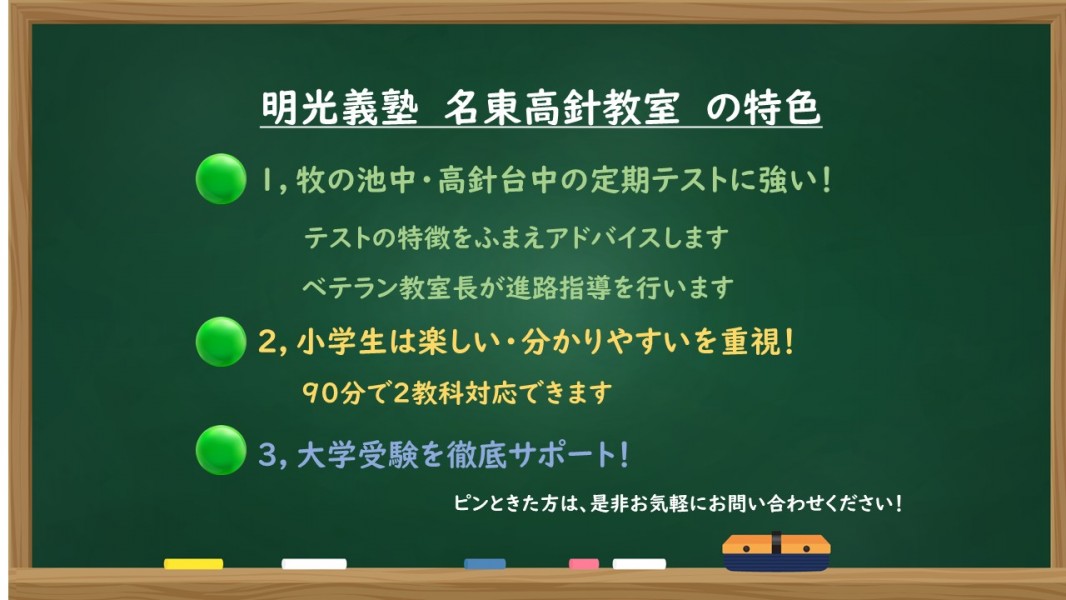 明光義塾　名東高針教室　の特色

1, 牧の池中・高針台中の定期テストに強い！

テストの特徴をふまえアドバイスします

ベテラン教室長が進路指導を行います

2, 小学生は楽しい・分かりやすいを重視！

90分で2教科対応できます

3, 大学受験を徹底サポート！

ピンときた方は、是非お気軽にお問い合わせください！